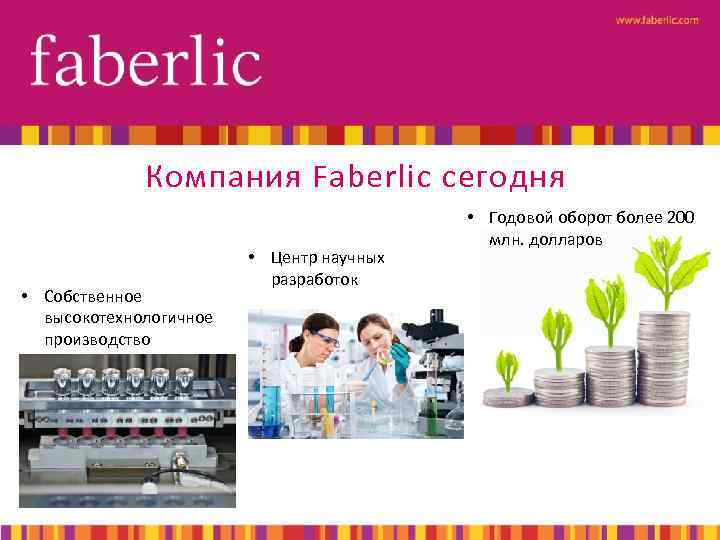 faberlic

www.faberlic.com

Компания Faberlic сегодня

• Собственное высокотехнологичное производство

• Центр научных разработок

• Годовой оборот более 200 млн. долларов